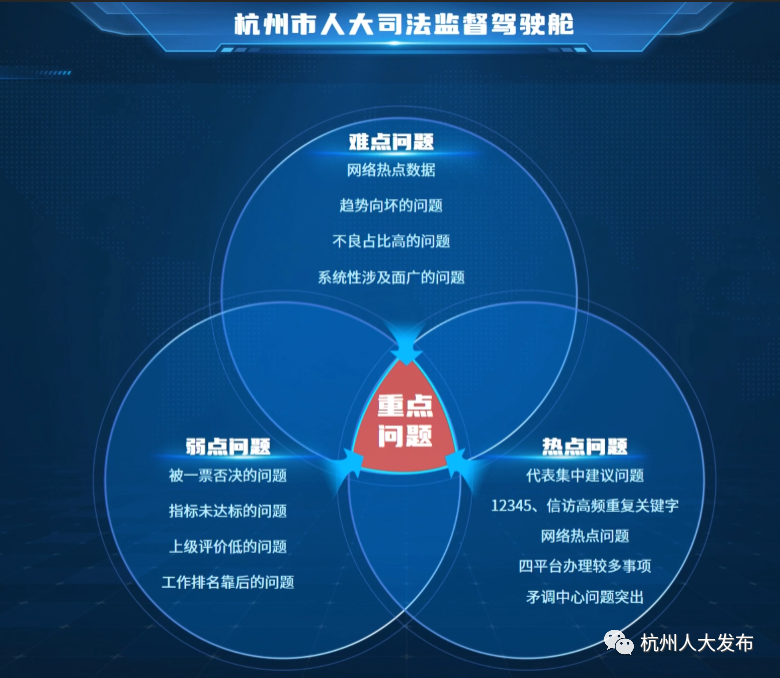 杭州市人大司法监督驾驶舱

难点问题
网络热点数据
趋势向坏的问题
不良占比高的问题
系统性涉及面广的问题

重点问题

弱点问题
被一票否决的问题
指标未达标的问题
上级评价低的问题
工作排名靠后的问题

热点问题
代表集中建议问题
12345、信访高频重复关键字
网络热点问题
四平台办理较多事项
矛调中心问题突出

杭州人大发布